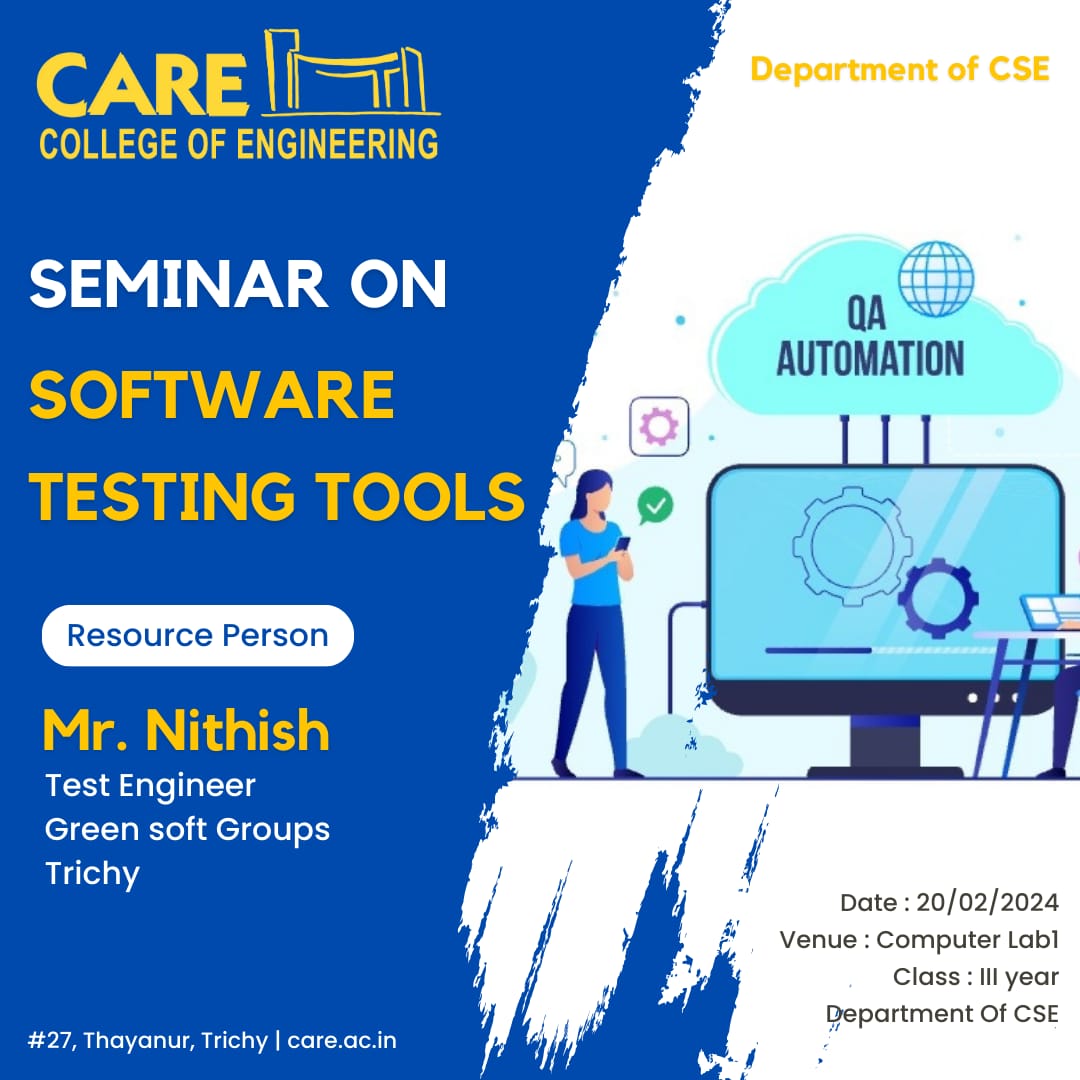 CARE
COLLEGE OF ENGINEERING

Department of CSE

SEMINAR ON
SOFTWARE
TESTING TOOLS

QA
AUTOMATION

Resource Person

Mr. Nithish
Test Engineer
Green soft Groups
Trichy

Date : 20/02/2024
Venue : Computer Lab1
Class : III year
Department Of CSE

#27, Thayanur, Trichy | care.ac.in